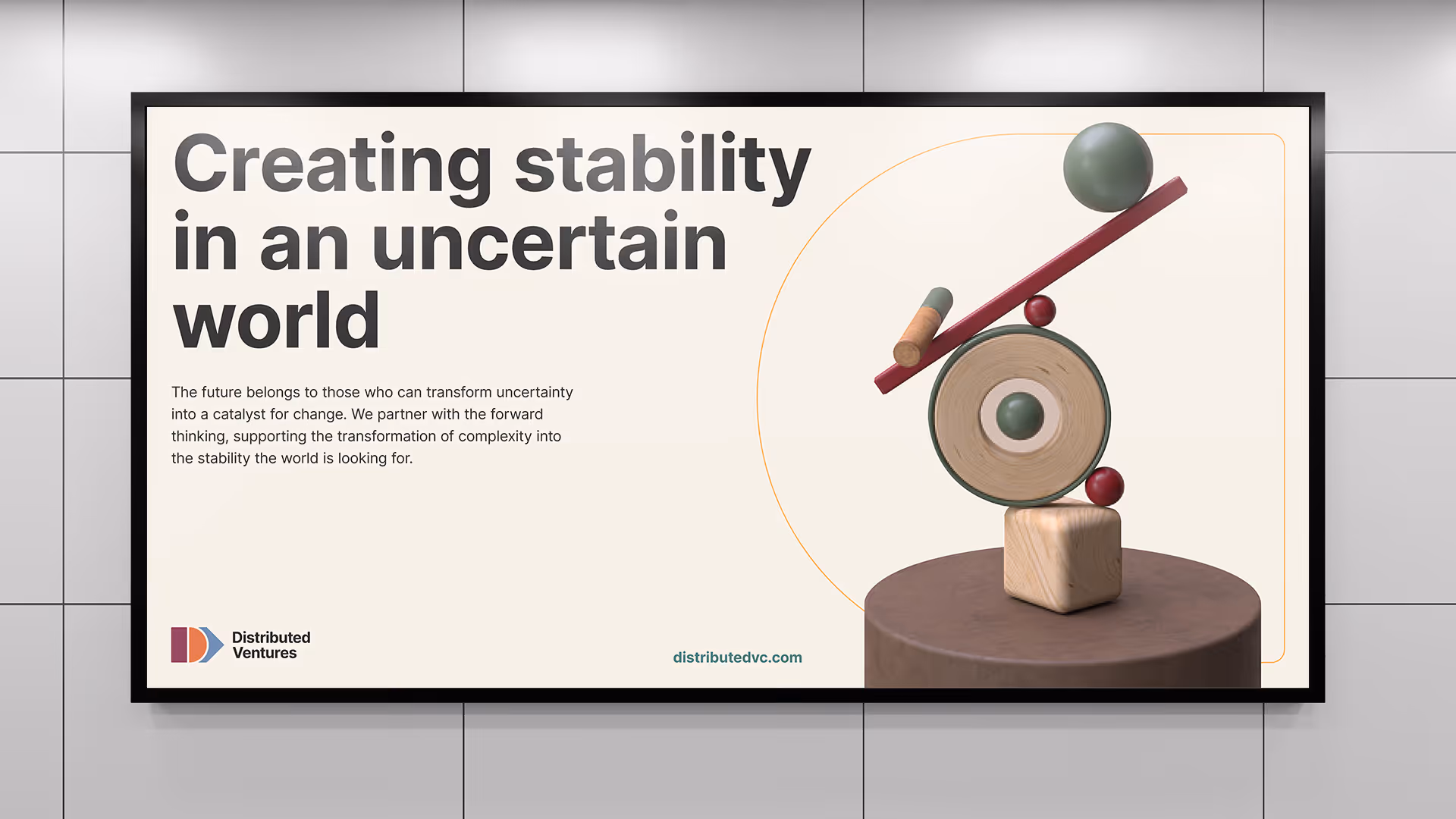 Creating stability in an uncertain world

The future belongs to those who can transform uncertainty into a catalyst for change. We partner with the forward thinking, supporting the transformation of complexity into the stability the world is looking for.

Distributed Ventures

distributedvc.com